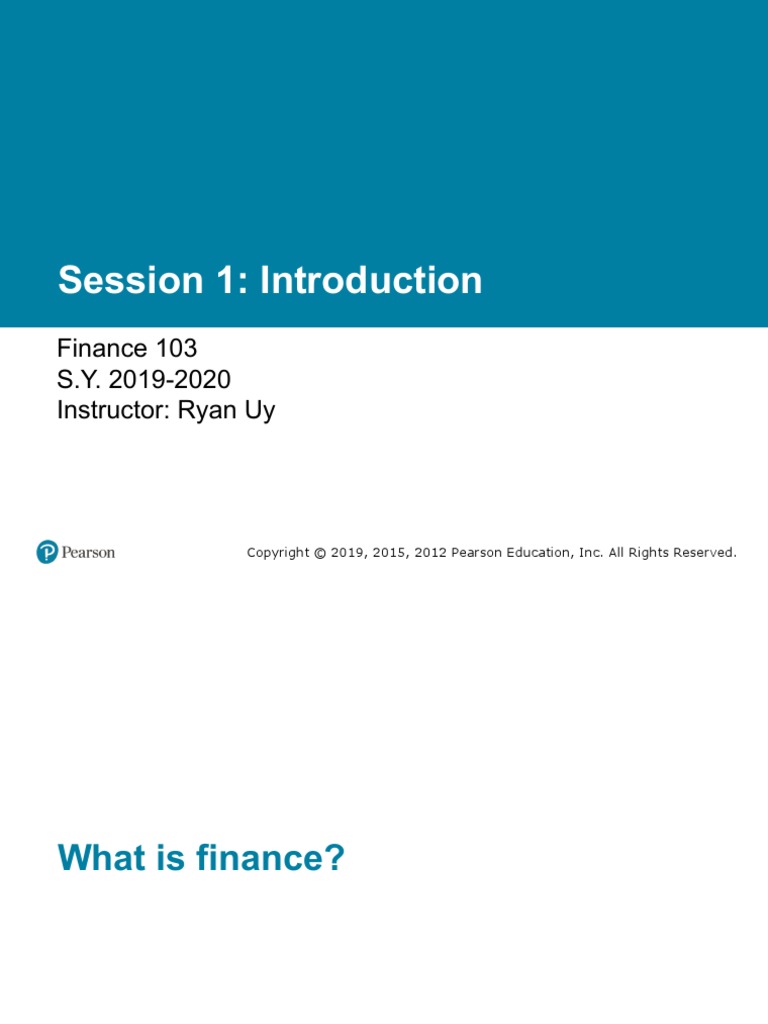 Session 1: Introduction

Finance 103
S.Y. 2019-2020
Instructor: Ryan Uy

Pearson

Copyright © 2019, 2015, 2012 Pearson Education, Inc. All Rights Reserved.

What is finance?